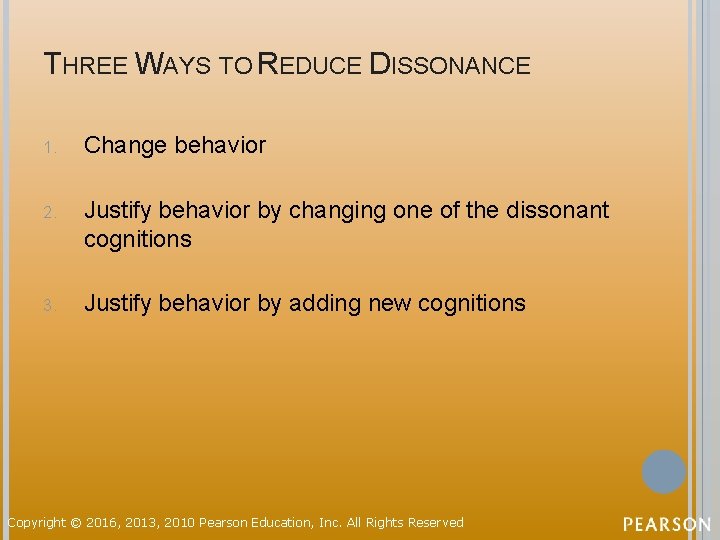 THREE WAYS TO REDUCE DISSONANCE

1. Change behavior

2. Justify behavior by changing one of the dissonant cognitions

3. Justify behavior by adding new cognitions

Copyright © 2016, 2013, 2010 Pearson Education, Inc. All Rights Reserved

PEARSON